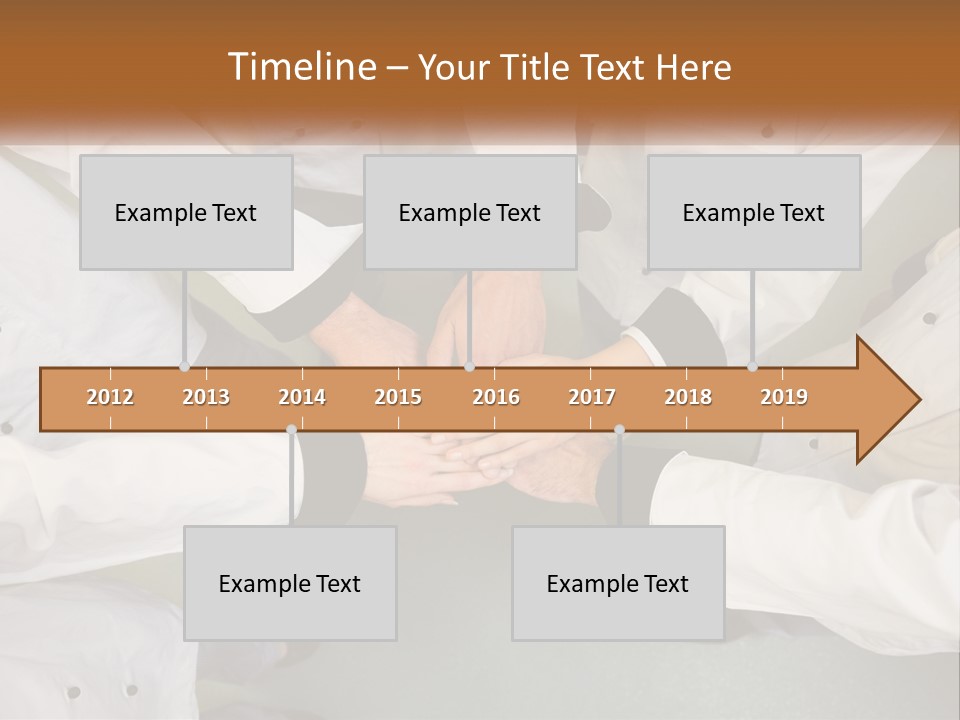 Timeline – Your Title Text Here

Example Text

Example Text

Example Text

2012 2013 2014 2015 2016 2017 2018 2019

Example Text

Example Text